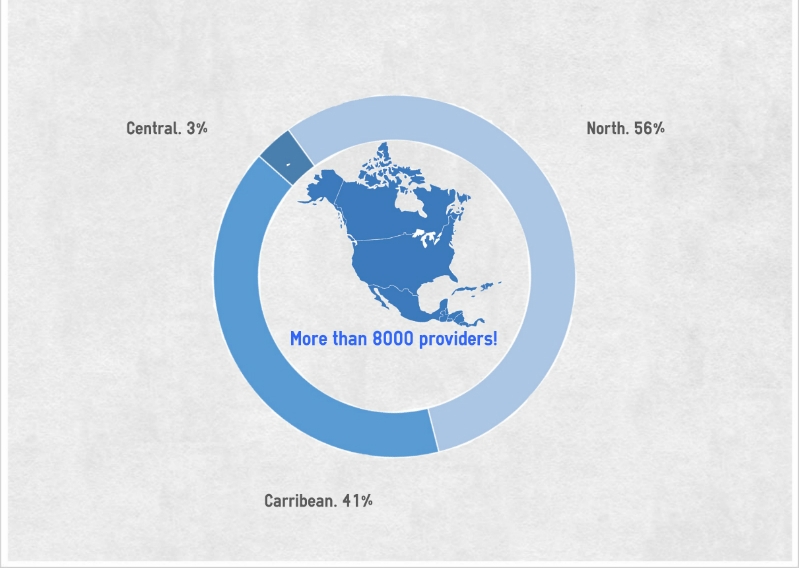 Central. 3%

North. 56%

More than 8000 providers!

Carribean. 41%